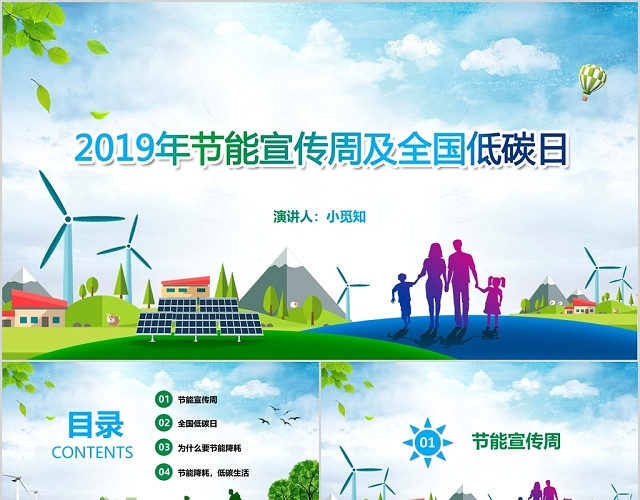 2019年节能宣传周及全国低碳日

演讲人：小觅知

目录
CONTENTS

01 节能宣传周
02 全国低碳日
03 为什么要节能降耗
04 节能降耗，低碳生活

01
节能宣传周